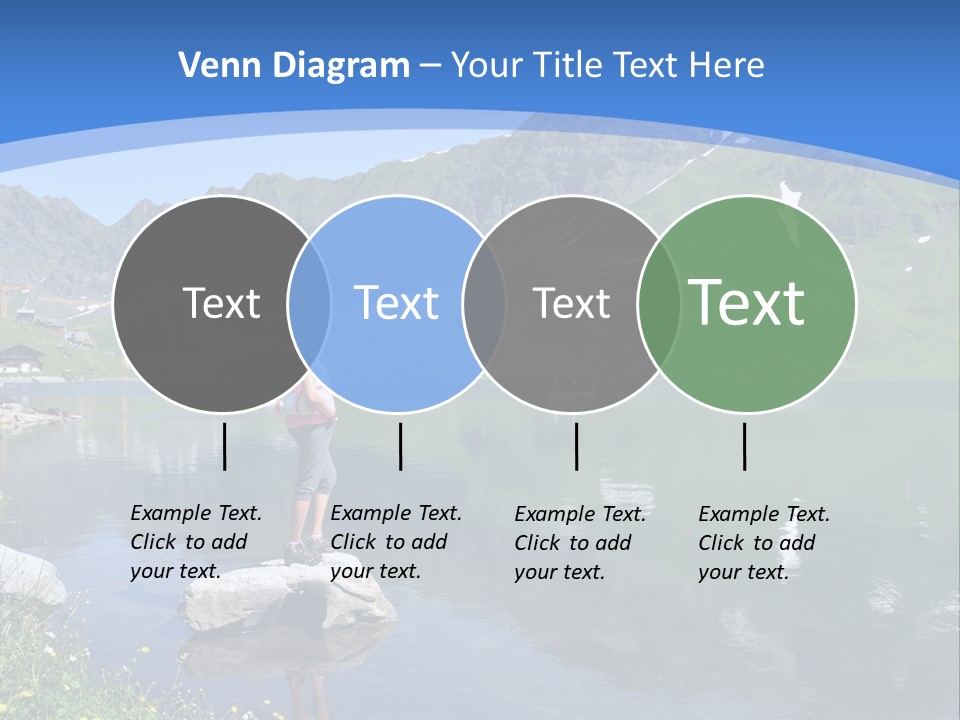 Venn Diagram – Your Title Text Here

Text

Text

Text

Text

Example Text. Click to add your text.

Example Text. Click to add your text.

Example Text. Click to add your text.

Example Text. Click to add your text.